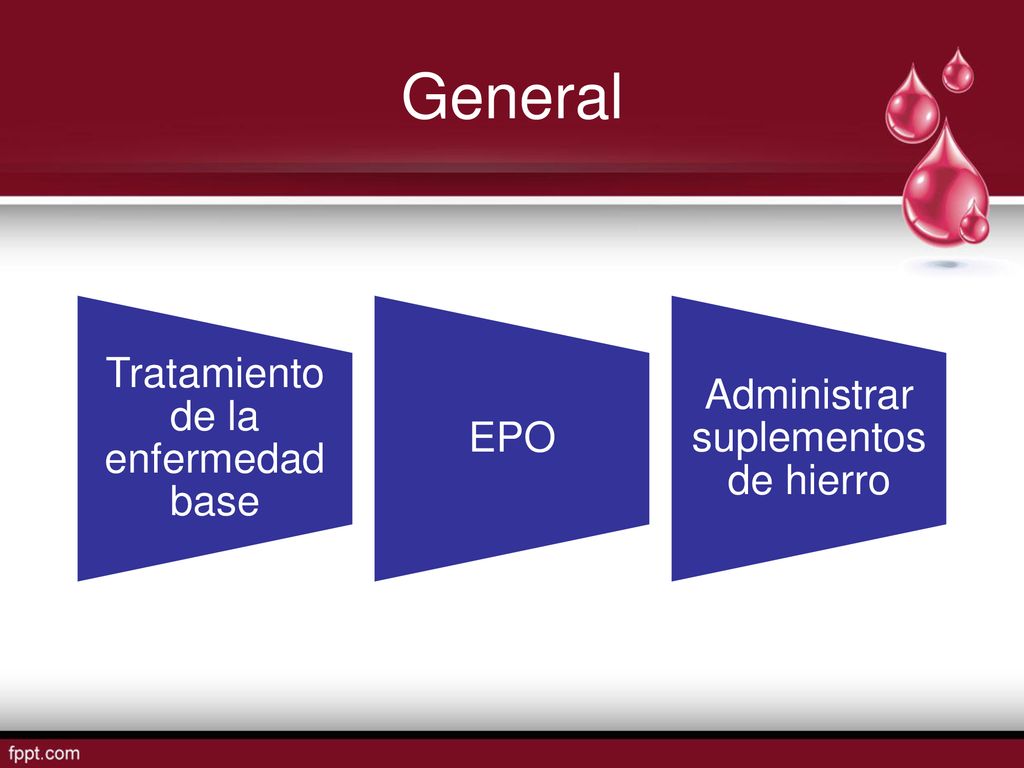 General

Tratamiento de la enfermedad base

EPO

Administrar suplementos de hierro

fppt.com